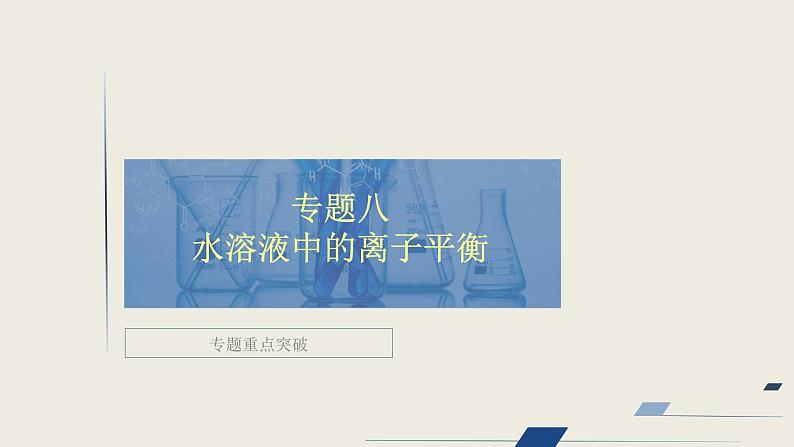 专题八
水溶液中的离子平衡

专题重点突破